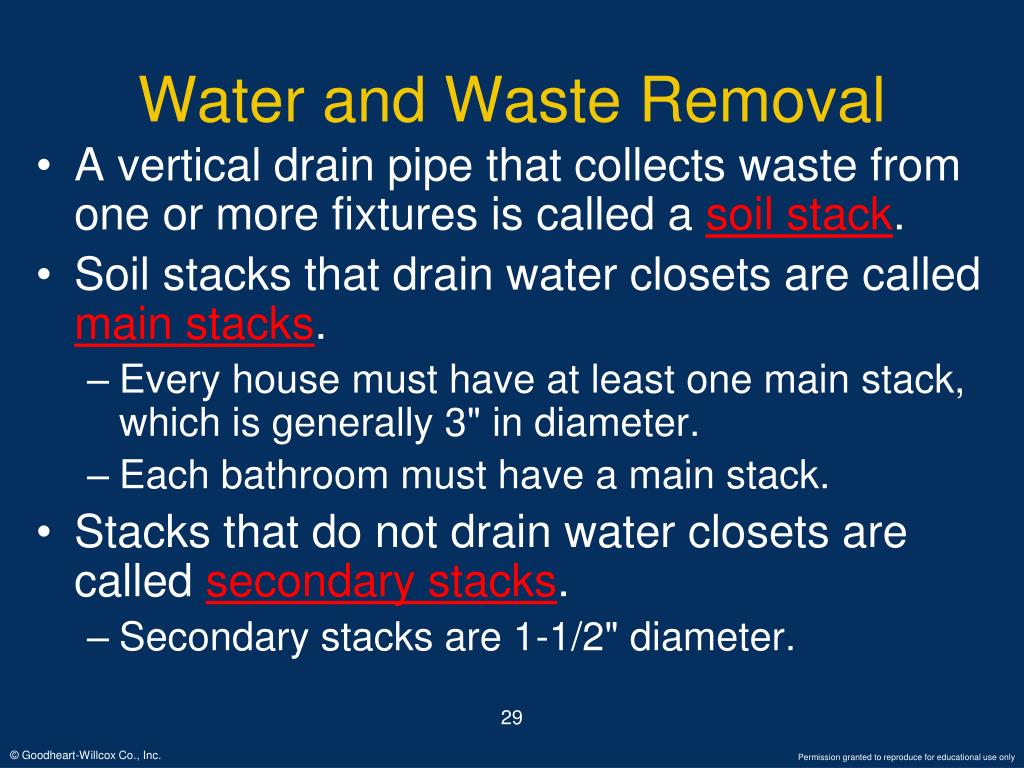 Water and Waste Removal

• A vertical drain pipe that collects waste from one or more fixtures is called a soil stack.

• Soil stacks that drain water closets are called main stacks.

– Every house must have at least one main stack, which is generally 3" in diameter.

– Each bathroom must have a main stack.

• Stacks that do not drain water closets are called secondary stacks.

– Secondary stacks are 1-1/2" diameter.

29

© Goodheart-Willcox Co., Inc.

Permission granted to reproduce for educational use only